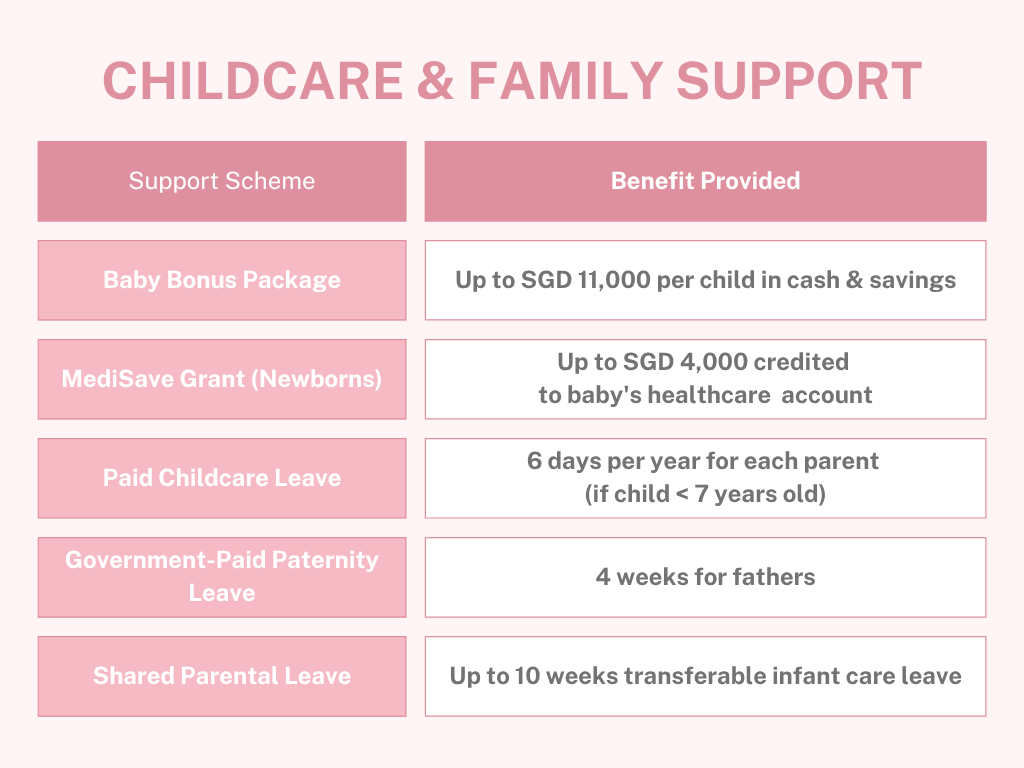 CHILDCARE & FAMILY SUPPORT

| Support Scheme | Benefit Provided |
|---|---|
| Baby Bonus Package | Up to SGD 11,000 per child in cash & savings |
| MediSave Grant (Newborns) | Up to SGD 4,000 credited to baby's healthcare account |
| Paid Childcare Leave | 6 days per year for each parent (if child < 7 years old) |
| Government-Paid Paternity Leave | 4 weeks for fathers |
| Shared Parental Leave | Up to 10 weeks transferable infant care leave |